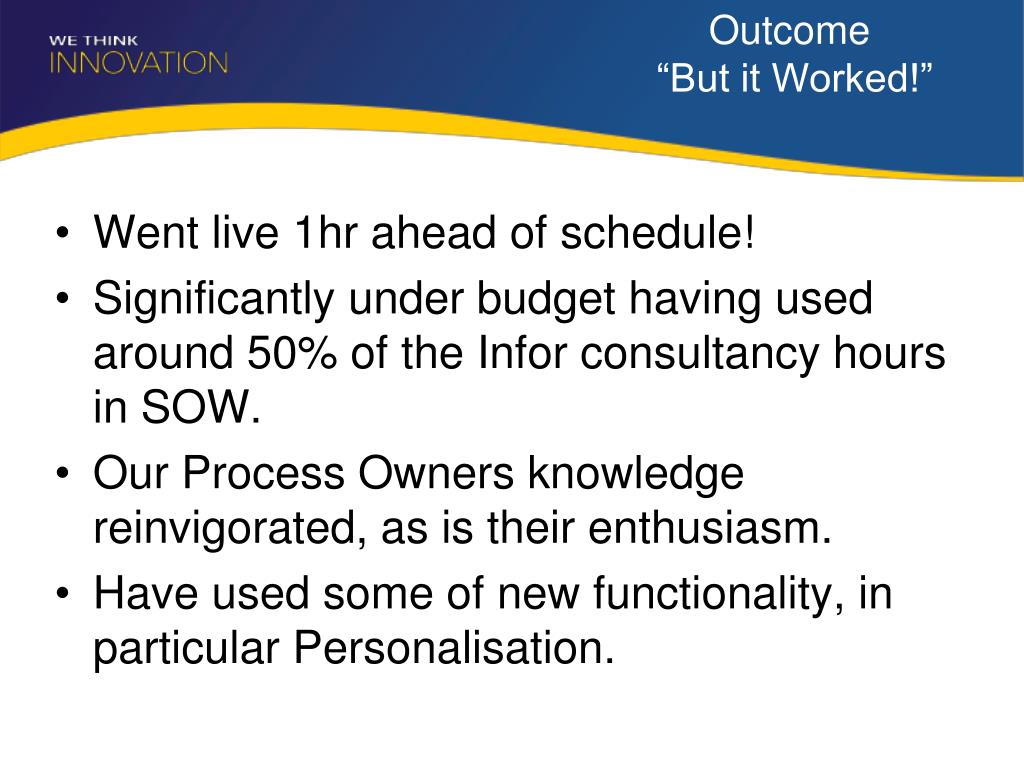 WE THINK
INNOVATION

Outcome
“But it Worked!”

• Went live 1hr ahead of schedule!
• Significantly under budget having used around 50% of the Infor consultancy hours in SOW.
• Our Process Owners knowledge reinvigorated, as is their enthusiasm.
• Have used some of new functionality, in particular Personalisation.